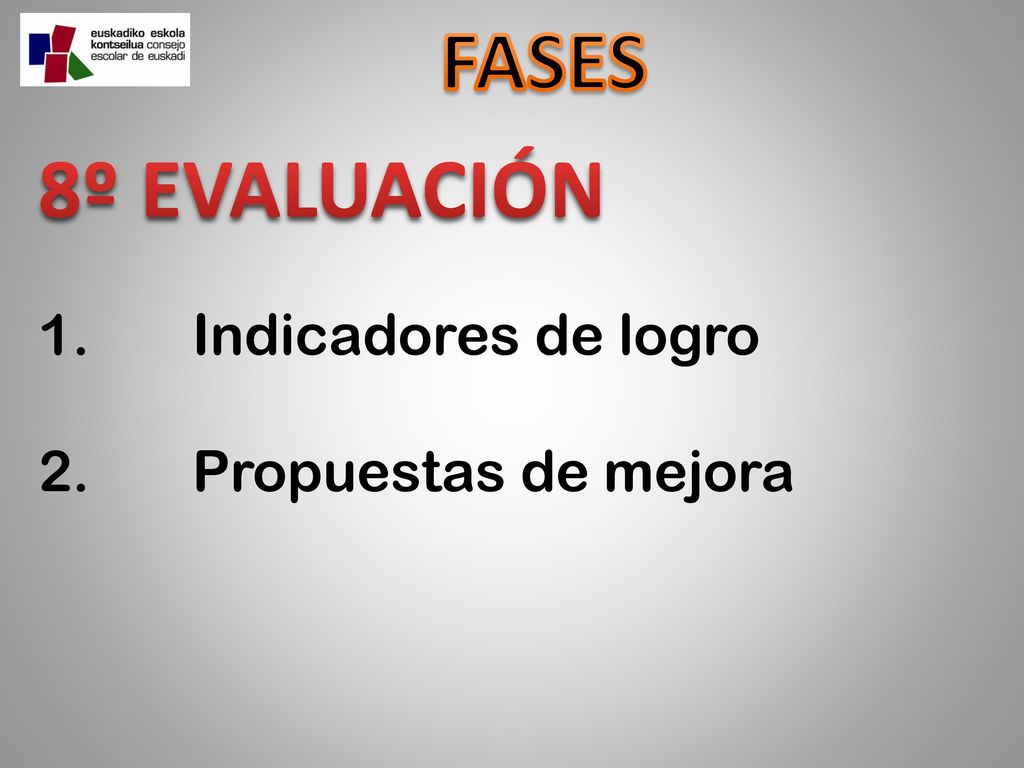 euskadiko eskola kontseilua consejo escolar de euskadi

FASES

8º EVALUACIÓN

1. Indicadores de logro

2. Propuestas de mejora